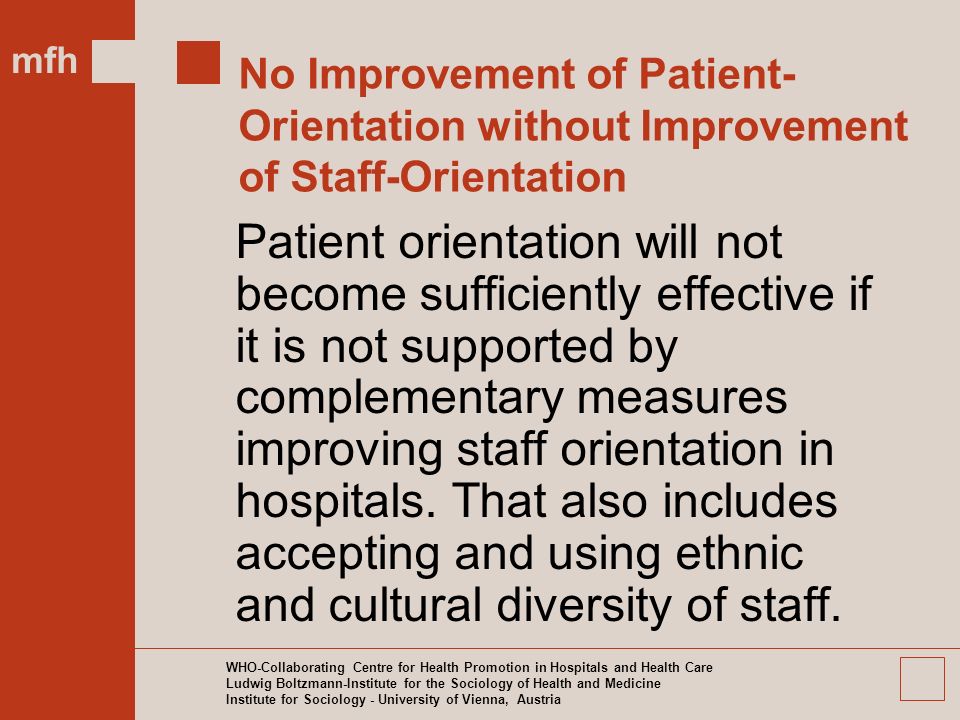 mfh

No Improvement of Patient-Orientation without Improvement of Staff-Orientation

Patient orientation will not become sufficiently effective if it is not supported by complementary measures improving staff orientation in hospitals. That also includes accepting and using ethnic and cultural diversity of staff.

WHO-Collaborating Centre for Health Promotion in Hospitals and Health Care
Ludwig Boltzmann-Institute for the Sociology of Health and Medicine
Institute for Sociology - University of Vienna, Austria